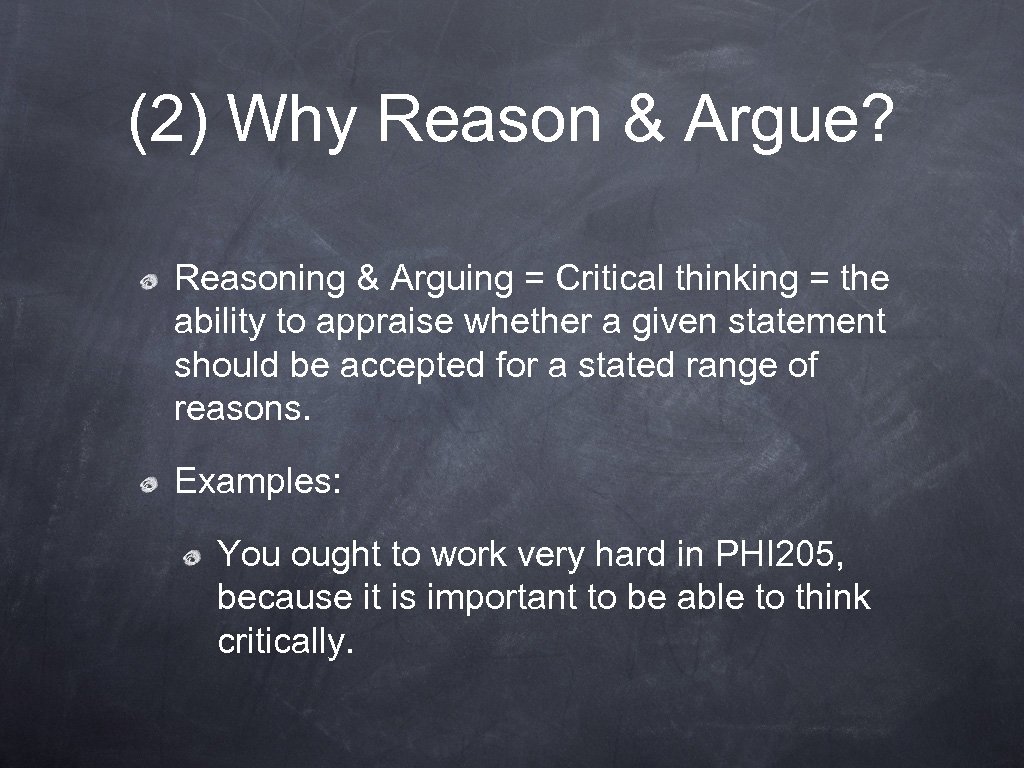 (2) Why Reason & Argue?

Reasoning & Arguing = Critical thinking = the ability to appraise whether a given statement should be accepted for a stated range of reasons.

Examples:

You ought to work very hard in PHI205, because it is important to be able to think critically.